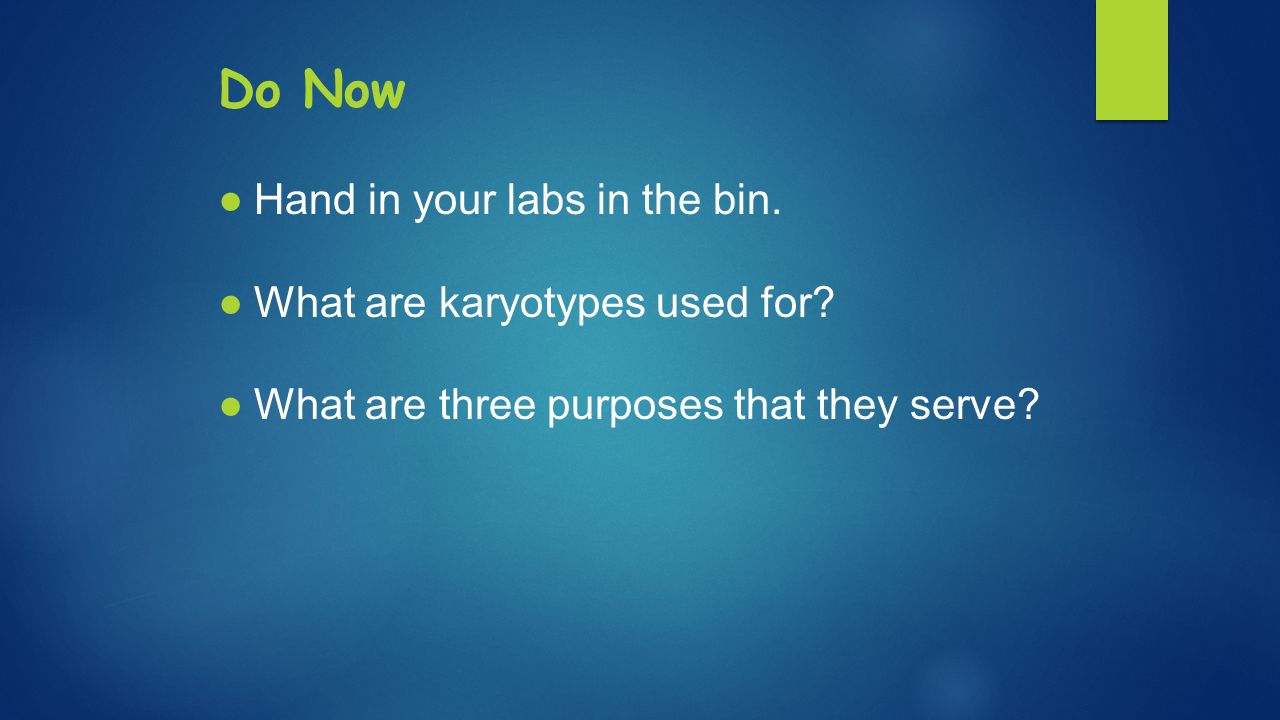 Do Now

● Hand in your labs in the bin.

● What are karyotypes used for?

● What are three purposes that they serve?